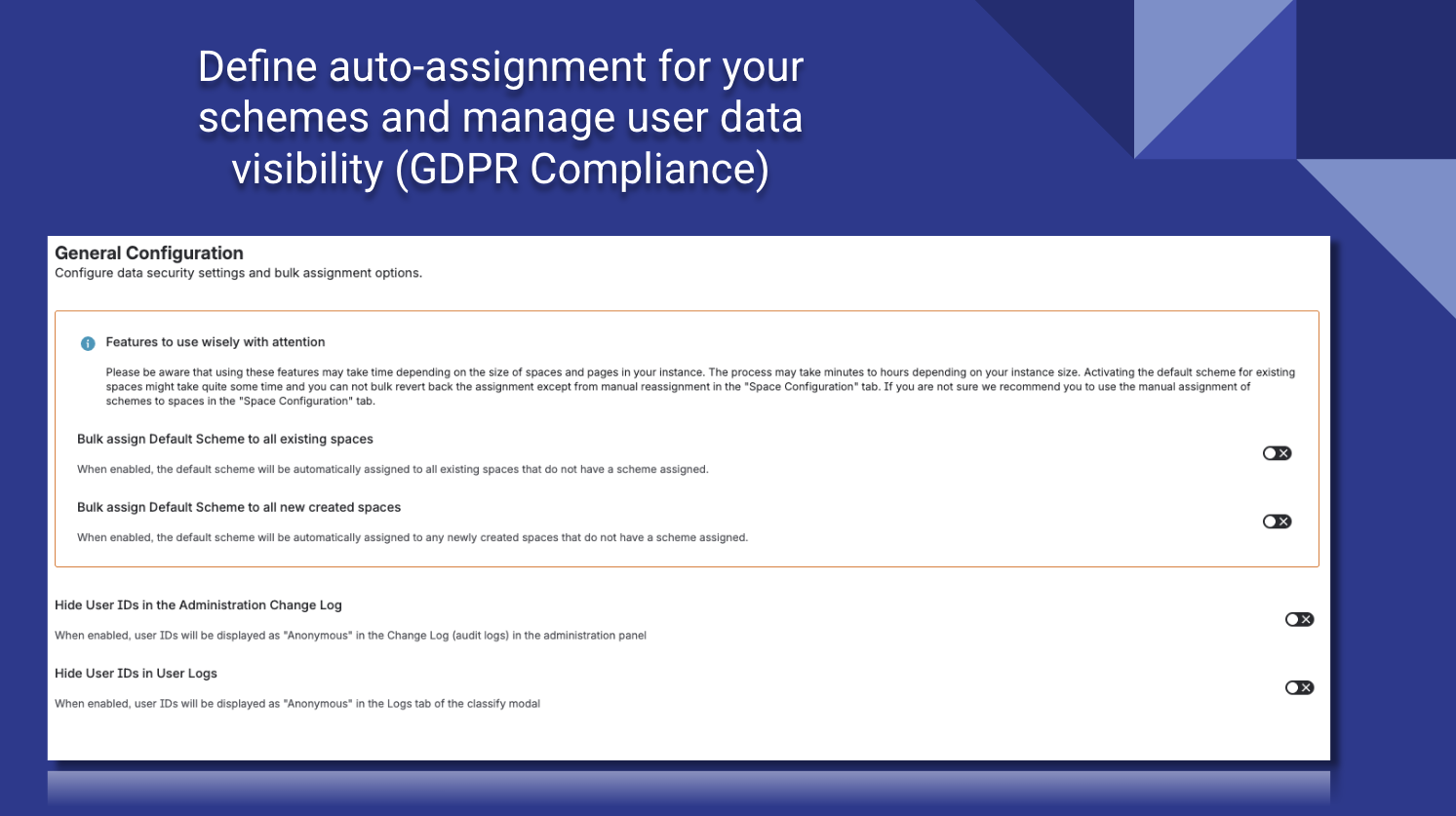 Define auto-assignment for your schemes and manage user data visibility (GDPR Compliance)

General Configuration
Configure data security settings and bulk assignment options.

Features to use wisely with attention

Please be aware that using these features may take time depending on the size of spaces and pages in your instance. The process may take minutes to hours depending on your instance size. Activating the default scheme for existing spaces might take quite some time and you can not bulk revert back the assignment except from manual reassignment in the "Space Configuration" tab. If you are not sure we recommend you to use the manual assignment of schemes to spaces in the "Space Configuration" tab.

Bulk assign Default Scheme to all existing spaces

When enabled, the default scheme will be automatically assigned to all existing spaces that do not have a scheme assigned.

Bulk assign Default Scheme to all new created spaces

When enabled, the default scheme will be automatically assigned to any newly created spaces that do not have a scheme assigned.

Hide User IDs in the Administration Change Log

When enabled, user IDs will be displayed as "Anonymous" in the Change Log (audit logs) in the administration panel

Hide User IDs in User Logs

When enabled, user IDs will be displayed as "Anonymous" in the Logs tab of the classify modal